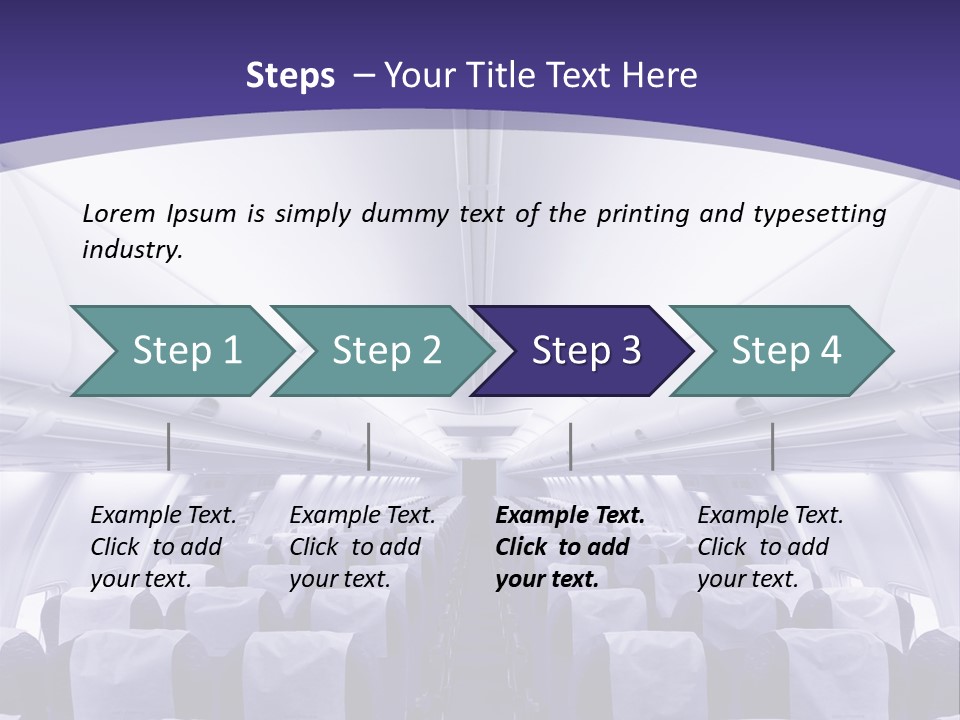 Steps – Your Title Text Here

Lorem Ipsum is simply dummy text of the printing and typesetting industry.

Step 1

Step 2

Step 3

Step 4

Example Text. Click to add your text.

Example Text. Click to add your text.

Example Text. Click to add your text.

Example Text. Click to add your text.